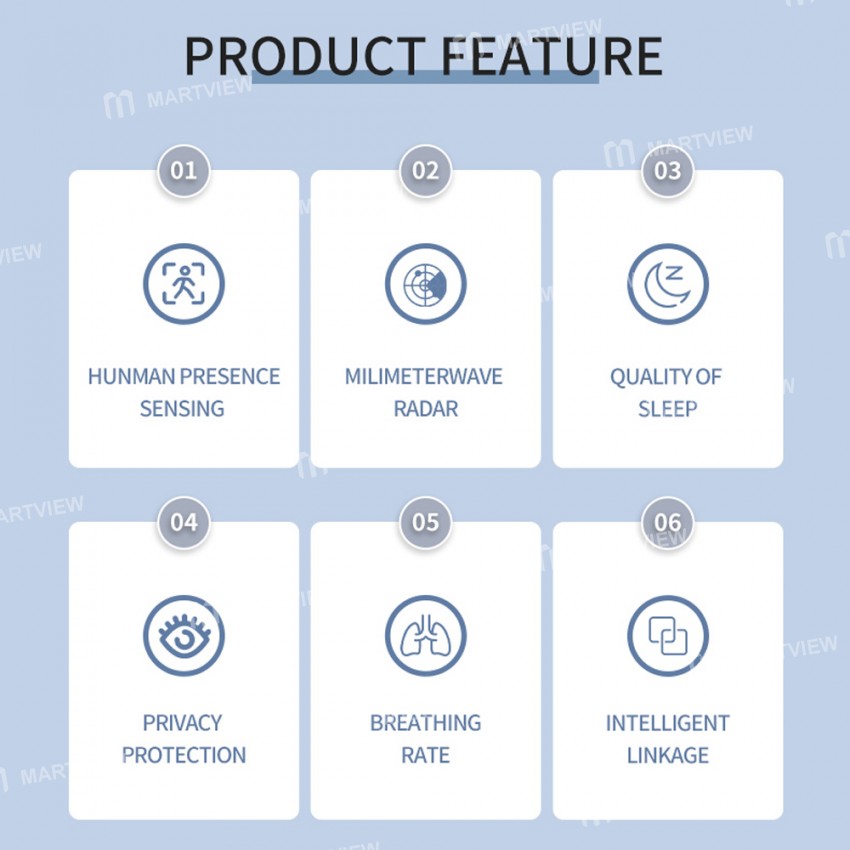 PRODUCT FEATURE

MARTVIEW

01

HUNMAN PRESENCE SENSING

02

MILIMETERWAVE RADAR

03

QUALITY OF SLEEP

04

PRIVACY PROTECTION

05

BREATHING RATE

06

INTELLIGENT LINKAGE